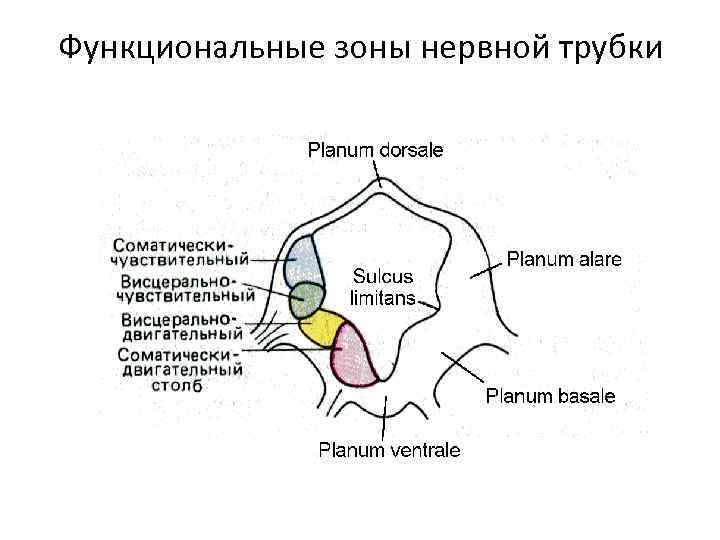 Функциональные зоны нервной трубки

Planum dorsale

Соматически-чувствительный

Висцерально-чувствительный

Висцерально-двигательный

Соматически-двигательный столб

Sulcus limitans

Planum alare

Planum basale

Planum ventrale